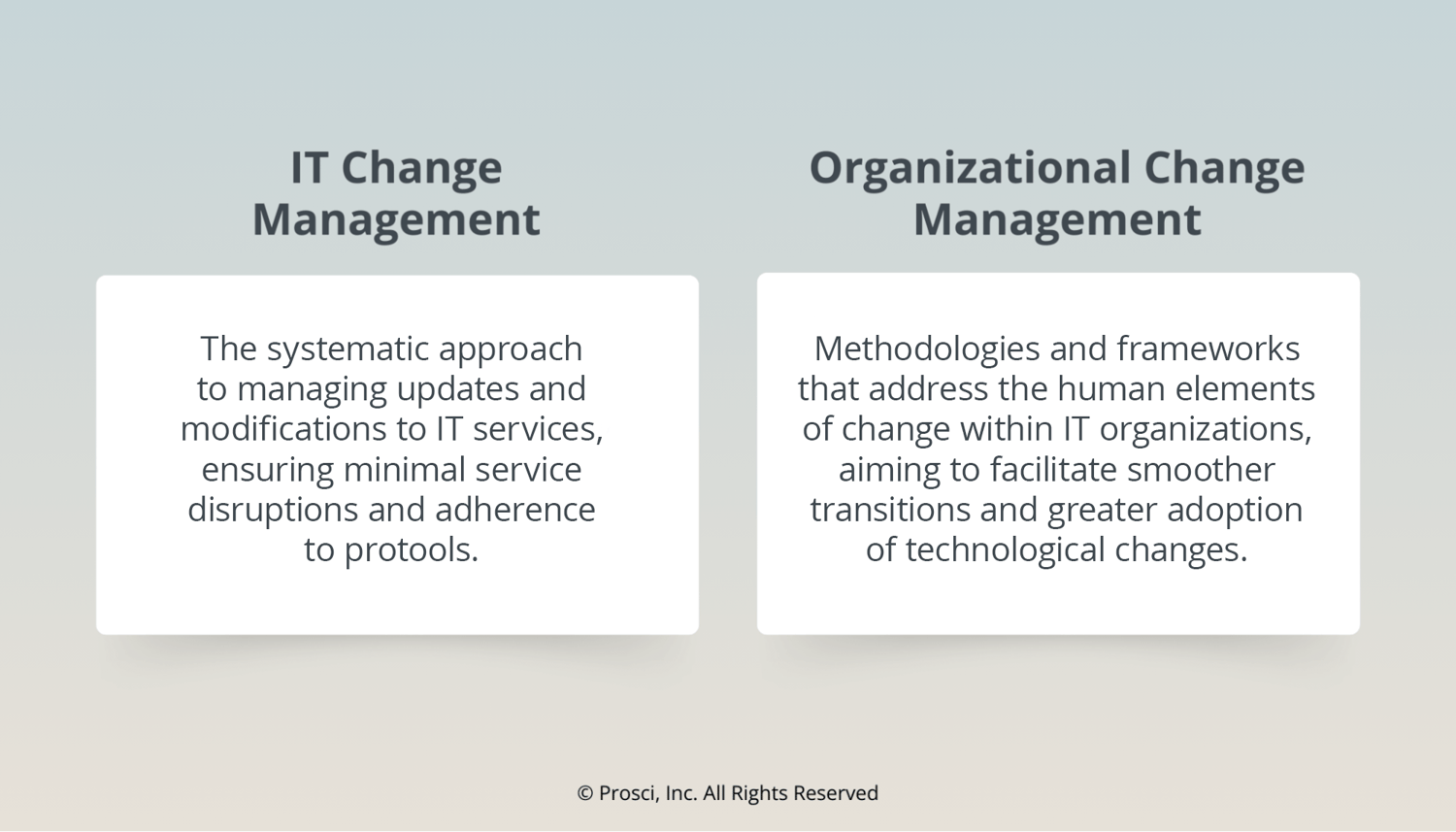 IT Change Management

The systematic approach to managing updates and modifications to IT services, ensuring minimal service disruptions and adherence to protools.

Organizational Change Management

Methodologies and frameworks that address the human elements of change within IT organizations, aiming to facilitate smoother transitions and greater adoption of technological changes.

© Prosci, Inc. All Rights Reserved